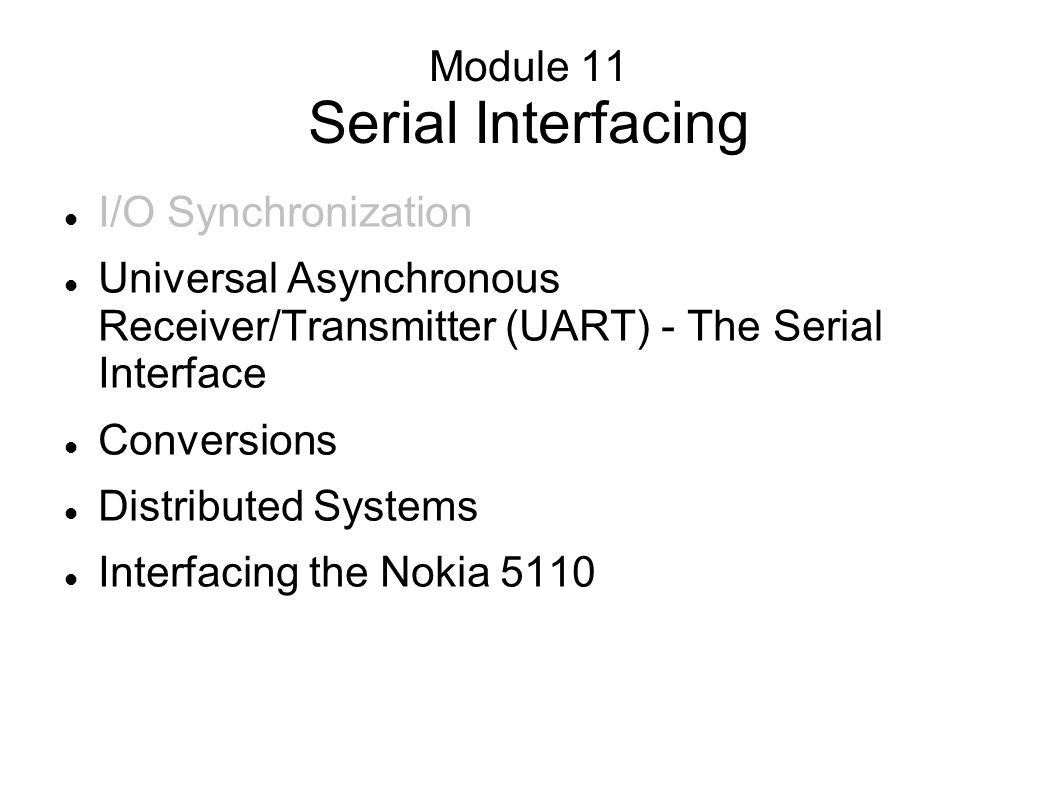 Module 11
Serial Interfacing

- I/O Synchronization
- Universal Asynchronous Receiver/Transmitter (UART) - The Serial Interface
- Conversions
- Distributed Systems
- Interfacing the Nokia 5110